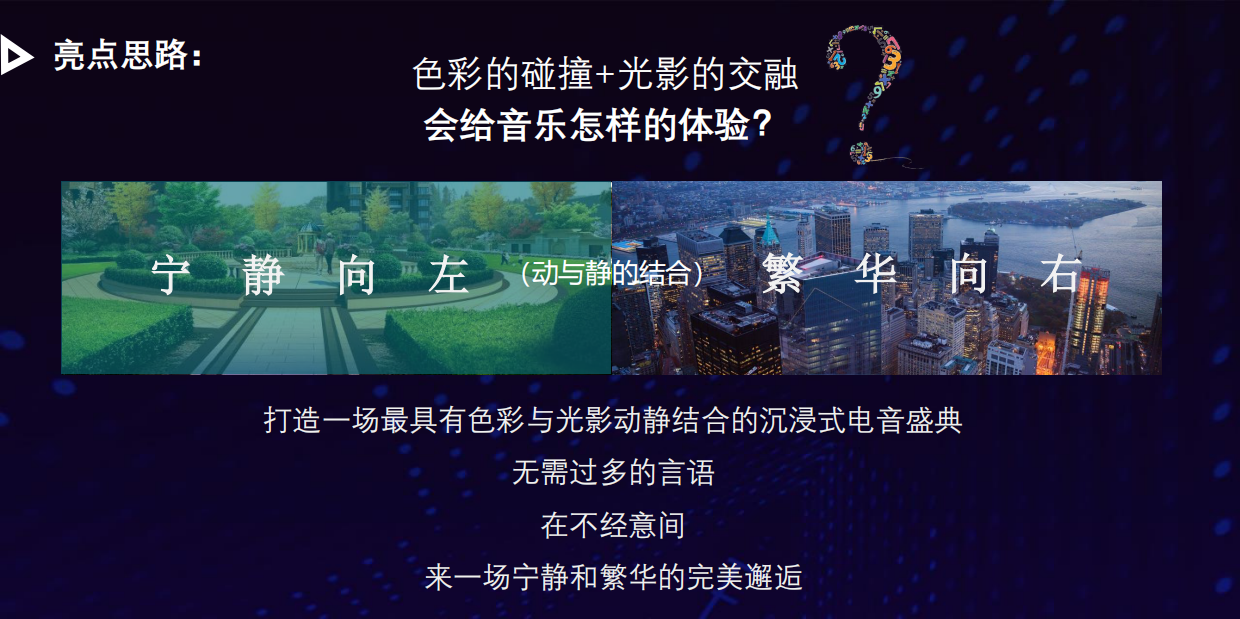 亮点思路:

色彩的碰撞+光影的交融
会给音乐怎样的体验?

宁 静 向 左 (动与静的结合) 繁 华 向 右

打造一场最具有色彩与光影动静结合的沉浸式电音盛典

无需过多的言语

在不经意间

来一场宁静和繁华的完美邂逅